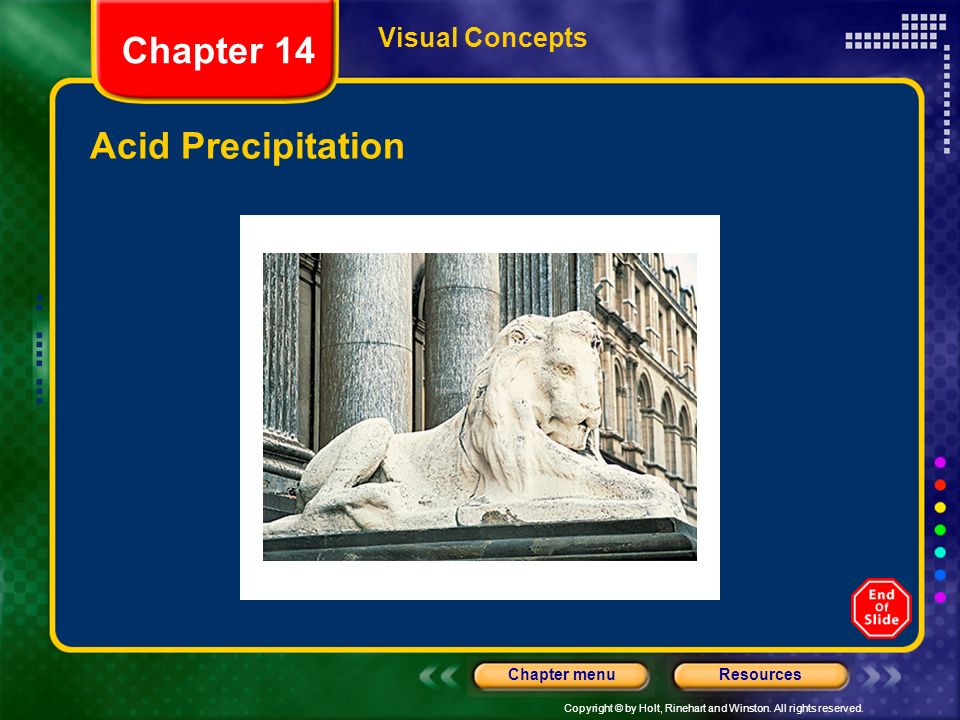 Chapter 14

Visual Concepts

Acid Precipitation

End Of Slide

Chapter menu

Resources

Copyright © by Holt, Rinehart and Winston. All rights reserved.